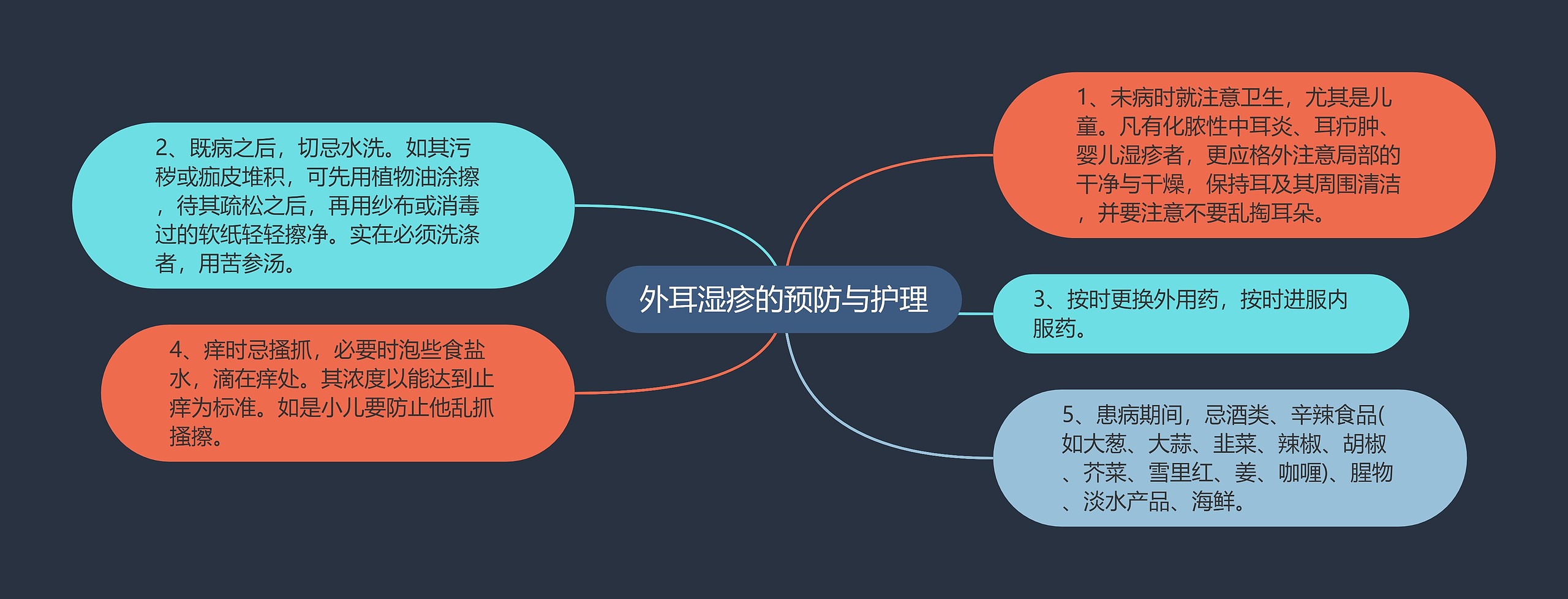 外耳湿疹的预防与护理

1、未病时就注意卫生，尤其是儿童。凡有化脓性中耳炎、耳疖肿、婴儿湿疹者，更应格外注意局部的干净与干燥，保持耳及其周围清洁，并要注意不要乱掏耳朵。

2、既病之后，切忌水洗。如其污秽或痂皮堆积，可先用植物油涂擦，待其疏松之后，再用纱布或消毒过的软纸轻轻擦净。实在必须洗涤者，用苦参汤。

3、按时更换外用药，按时进服内服药。

4、痒时忌搔抓，必要时泡些食盐水，滴在痒处。其浓度以能达到止痒为标准。如是小儿要防止他乱抓搔擦。

5、患病期间，忌酒类、辛辣食品(如大葱、大蒜、韭菜、辣椒、胡椒、芥菜、雪里红、姜、咖喱)、腥物、淡水产品、海鲜。